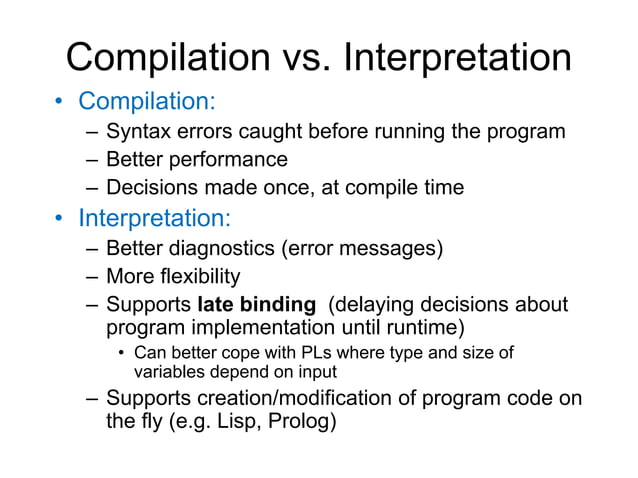 Compilation vs. Interpretation

• Compilation:
– Syntax errors caught before running the program
– Better performance
– Decisions made once, at compile time

• Interpretation:
– Better diagnostics (error messages)
– More flexibility
– Supports late binding (delaying decisions about program implementation until runtime)
• Can better cope with PLs where type and size of variables depend on input
– Supports creation/modification of program code on the fly (e.g. Lisp, Prolog)